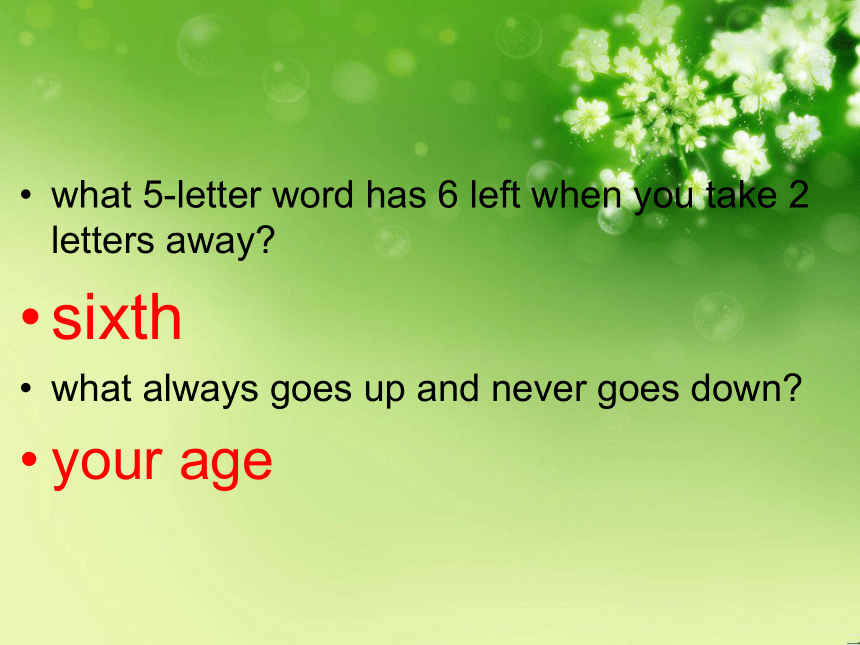 • what 5-letter word has 6 left when you take 2 letters away?

• sixth

• what always goes up and never goes down?

• your age